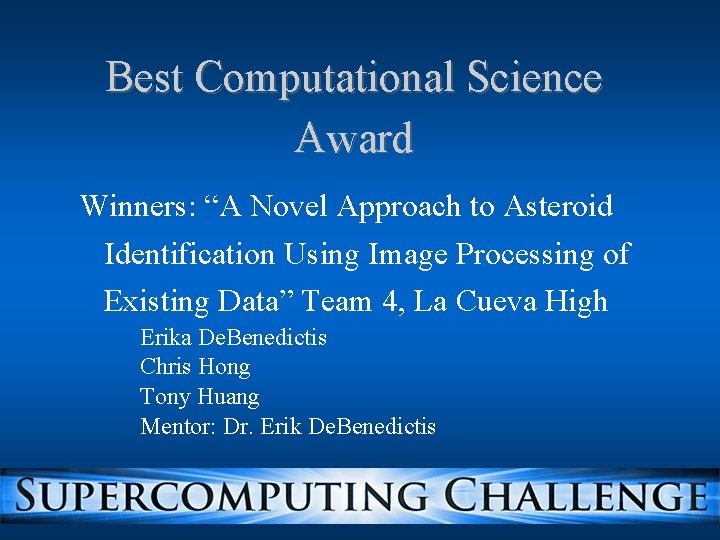 Best Computational Science Award

Winners: “A Novel Approach to Asteroid Identification Using Image Processing of Existing Data” Team 4, La Cueva High

Erika DeBenedictis
Chris Hong
Tony Huang
Mentor: Dr. Erik DeBenedictis

SUPERCOMPUTING CHALLENGE